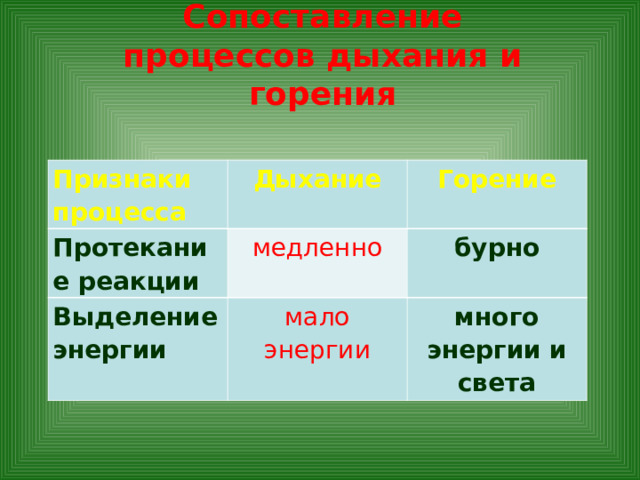 Сопоставление процессов дыхания и горения

| Признаки процесса | Дыхание | Горение |
|---|---|---|
| Протекание реакции | медленно | бурно |
| Выделение энергии | мало энергии | много энергии и света |